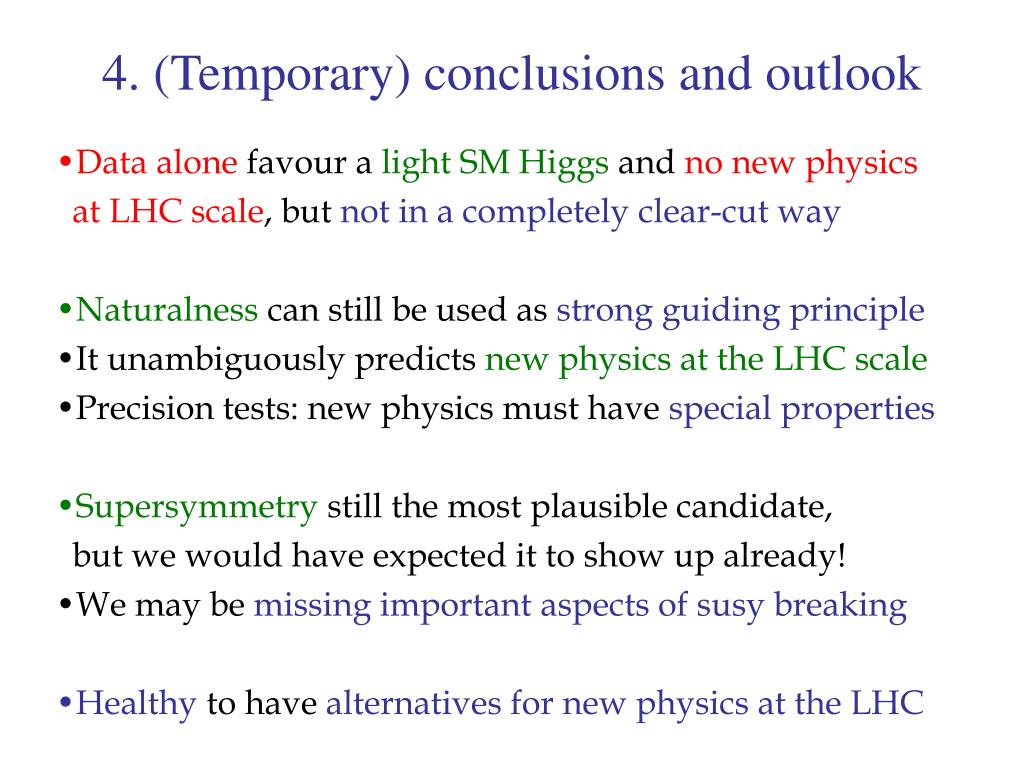 4. (Temporary) conclusions and outlook

•Data alone favour a light SM Higgs and no new physics at LHC scale, but not in a completely clear-cut way

•Naturalness can still be used as strong guiding principle
•It unambiguously predicts new physics at the LHC scale
•Precision tests: new physics must have special properties

•Supersymmetry still the most plausible candidate, but we would have expected it to show up already!
•We may be missing important aspects of susy breaking

•Healthy to have alternatives for new physics at the LHC